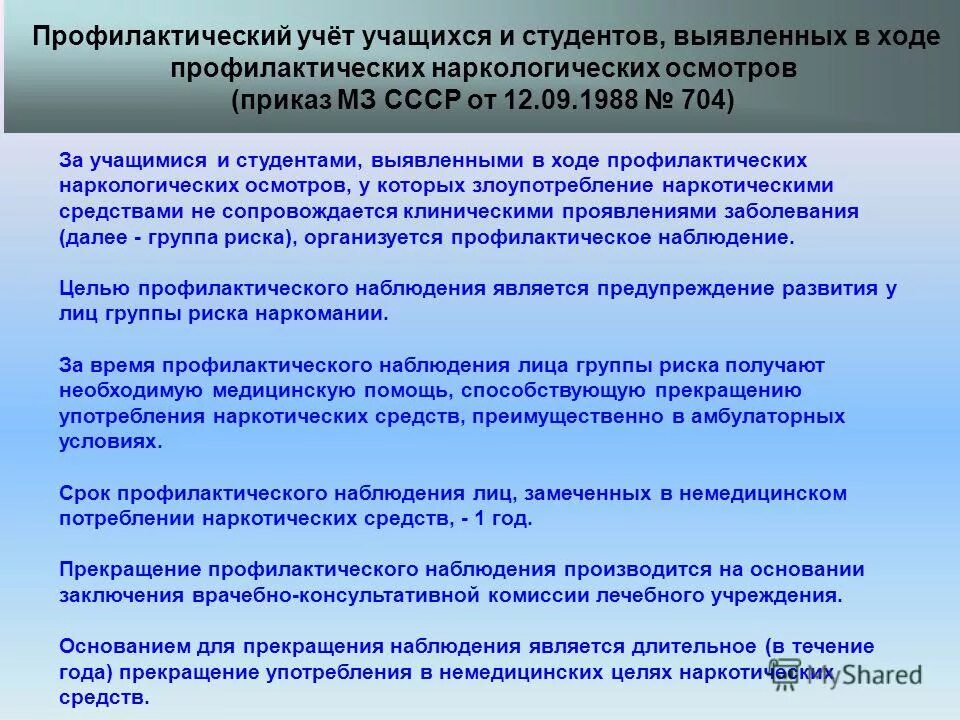 Профилактический учёт учащихся и студентов, выявленных в ходе профилактических наркологических осмотров
(приказ МЗ СССР от 12.09.1988 № 704)

За учащимися и студентами, выявленными в ходе профилактических наркологических осмотров, у которых злоупотребление наркотическими средствами не сопровождается клиническими проявлениями заболевания (далее - группа риска), организуется профилактическое наблюдение.

Целью профилактического наблюдения является предупреждение развития у лиц группы риска наркомании.

За время профилактического наблюдения лица группы риска получают необходимую медицинскую помощь, способствующую прекращению употребления наркотических средств, преимущественно в амбулаторных условиях.

Срок профилактического наблюдения лиц, замеченных в немедицинском потреблении наркотических средств, - 1 год.

Прекращение профилактического наблюдения производится на основании заключения врачебно-консультативной комиссии лечебного учреждения.

Основанием для прекращения наблюдения является длительное (в течение года) прекращение употребления в немедицинских целях наркотических средств.

MyShared